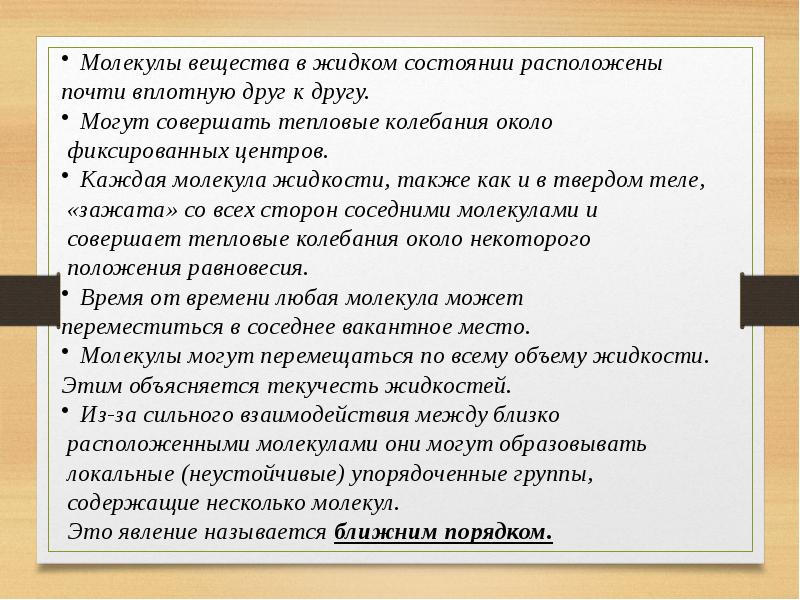 • Молекулы вещества в жидком состоянии расположены почти вплотную друг к другу.

• Могут совершать тепловые колебания около фиксированных центров.

• Каждая молекула жидкости, также как и в твердом теле, «зажата» со всех сторон соседними молекулами и совершает тепловые колебания около некоторого положения равновесия.

• Время от времени любая молекула может переместиться в соседнее вакантное место.

• Молекулы могут перемещаться по всему объему жидкости. Этим объясняется текучесть жидкостей.

• Из-за сильного взаимодействия между близко расположенными молекулами они могут образовывать локальные (неустойчивые) упорядоченные группы, содержащие несколько молекул.
Это явление называется ближним порядком.